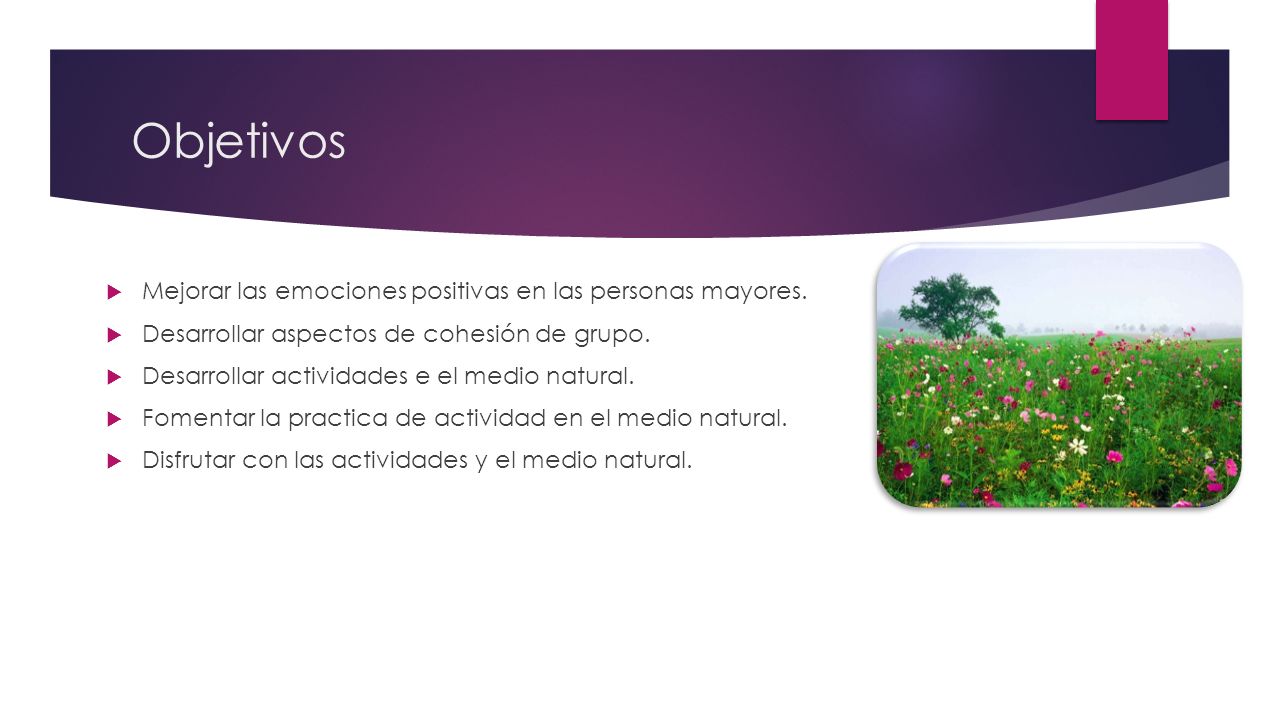 Objetivos

Mejorar las emociones positivas en las personas mayores.

Desarrollar aspectos de cohesión de grupo.

Desarrollar actividades e el medio natural.

Fomentar la practica de actividad en el medio natural.

Disfrutar con las actividades y el medio natural.